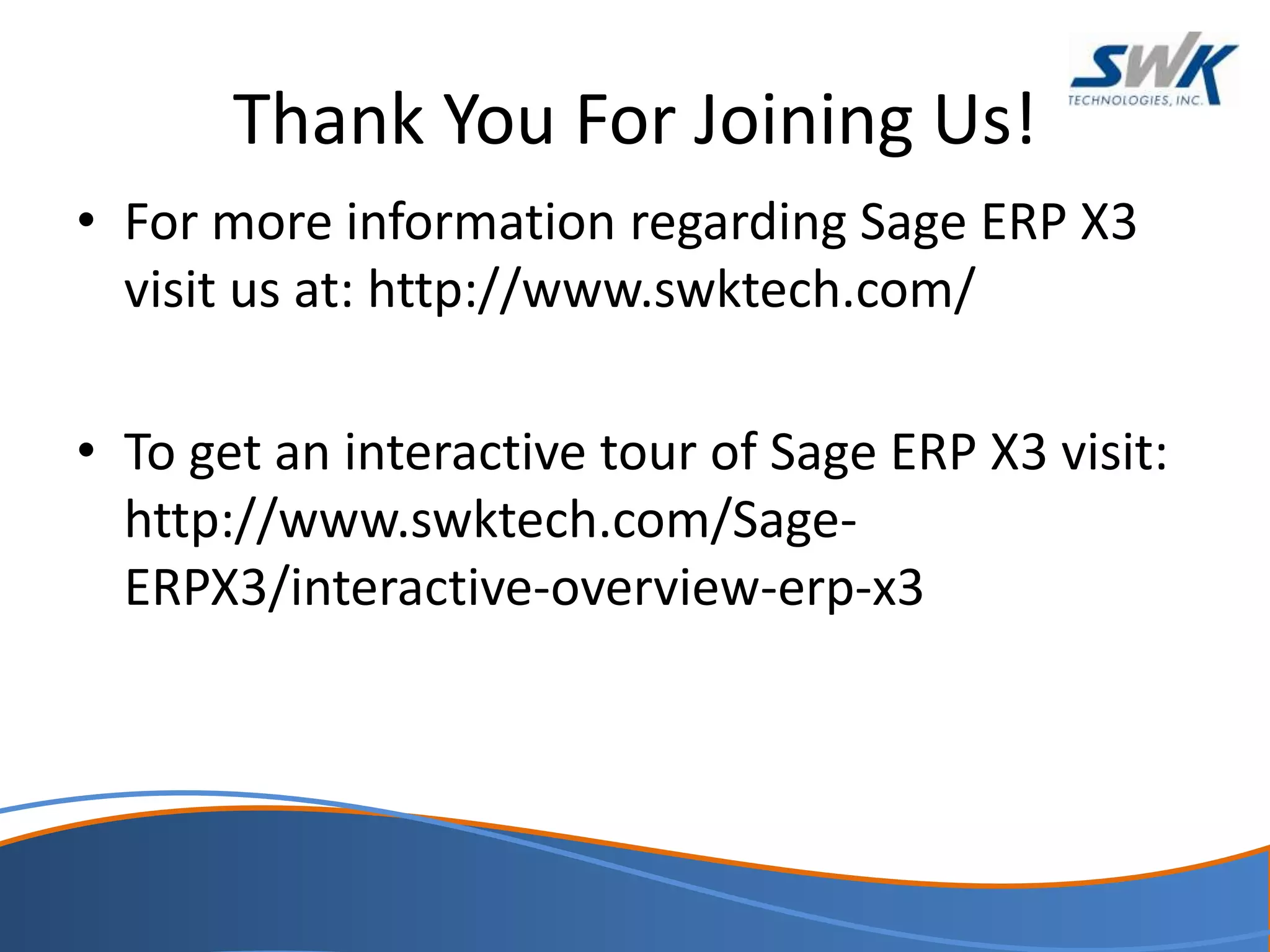 SWK
TECHNOLOGIES, INC.

Thank You For Joining Us!

• For more information regarding Sage ERP X3 visit us at: http://www.swktech.com/

• To get an interactive tour of Sage ERP X3 visit: http://www.swktech.com/Sage-ERPX3/interactive-overview-erp-x3